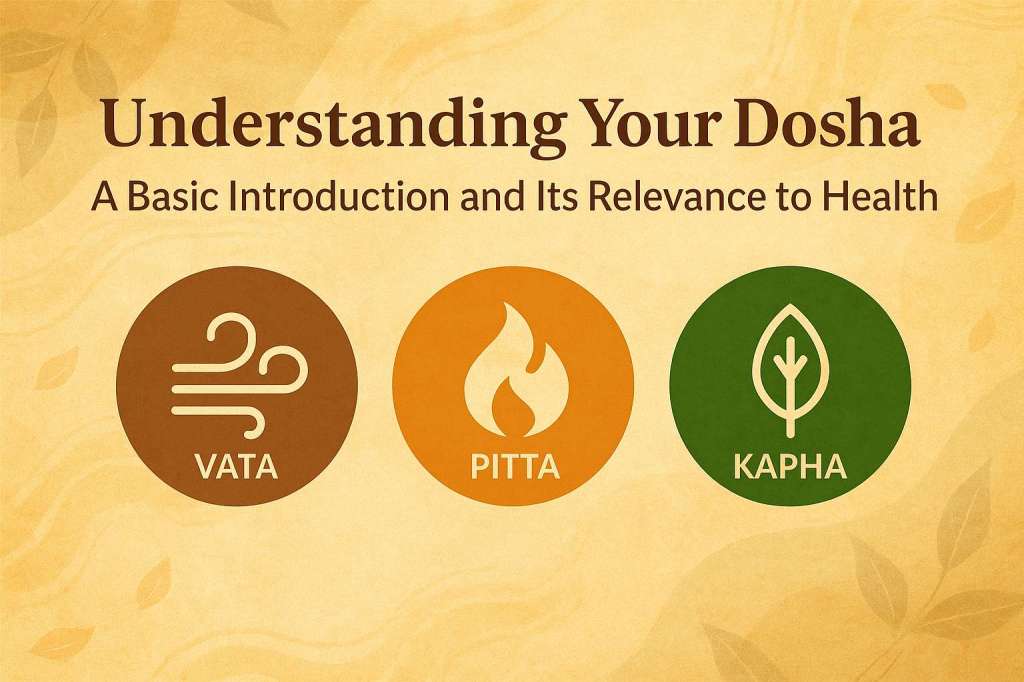 Understanding Your Dosha
A Basic Introduction and Its Relevance to Health

VATA

PITTA

KAPHA